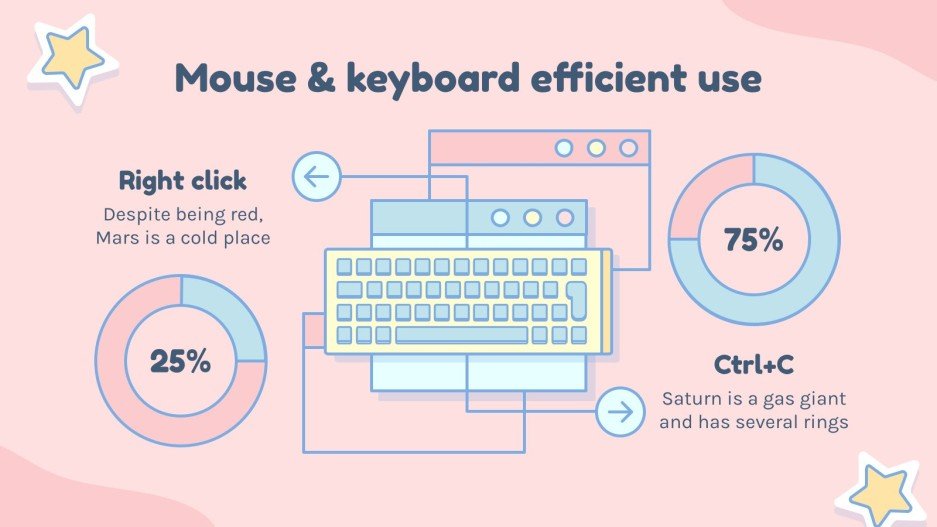 Mouse & keyboard efficient use

Right click

Despite being red, Mars is a cold place

25%

75%

Ctrl+C

Saturn is a gas giant and has several rings